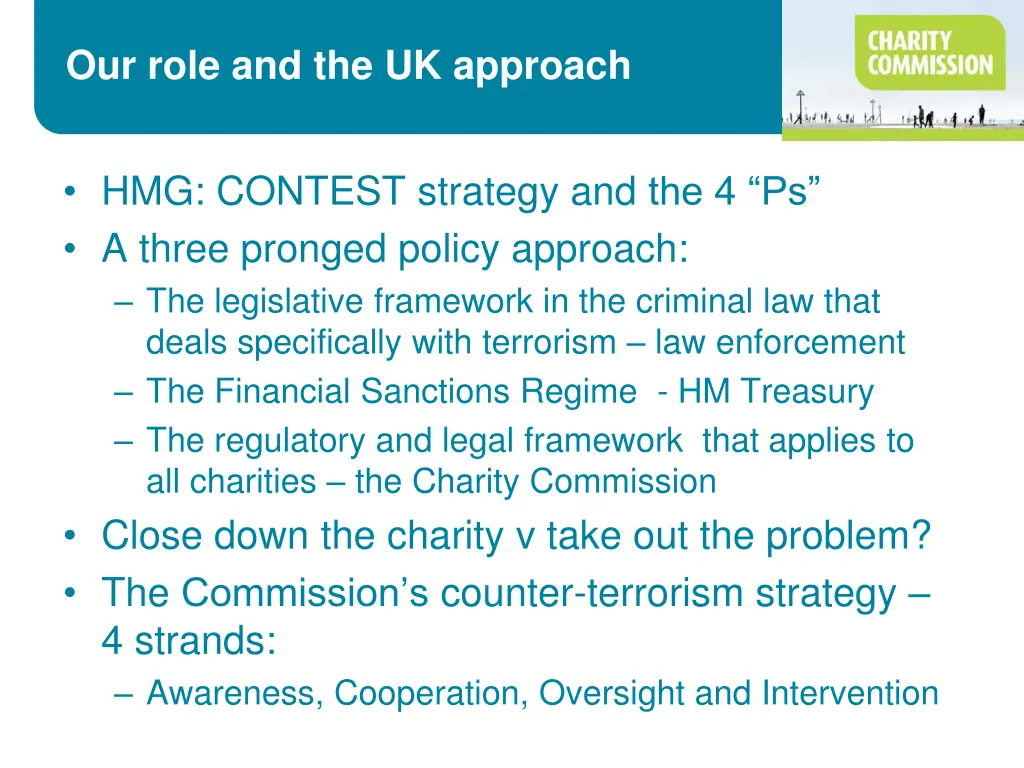 Our role and the UK approach

CHARITY COMMISSION

• HMG: CONTEST strategy and the 4 “Ps”
• A three pronged policy approach:
– The legislative framework in the criminal law that deals specifically with terrorism – law enforcement
– The Financial Sanctions Regime - HM Treasury
– The regulatory and legal framework that applies to all charities – the Charity Commission
• Close down the charity v take out the problem?
• The Commission’s counter-terrorism strategy – 4 strands:
– Awareness, Cooperation, Oversight and Intervention